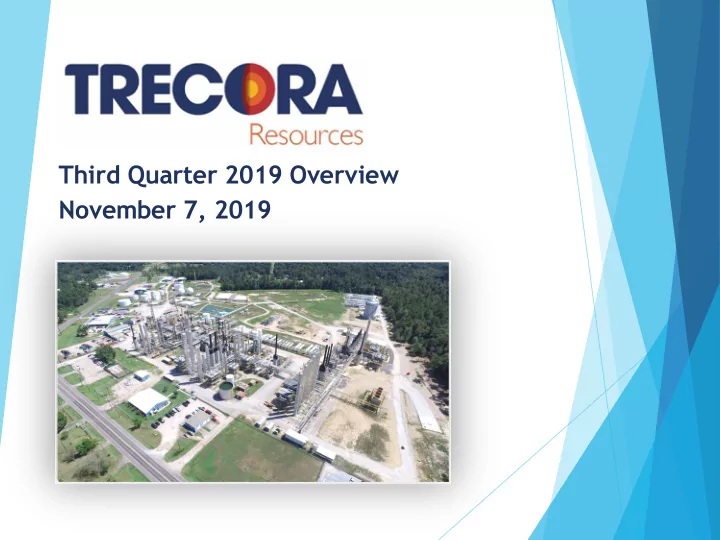 TRECORA
Resources

Third Quarter 2019 Overview
November 7, 2019